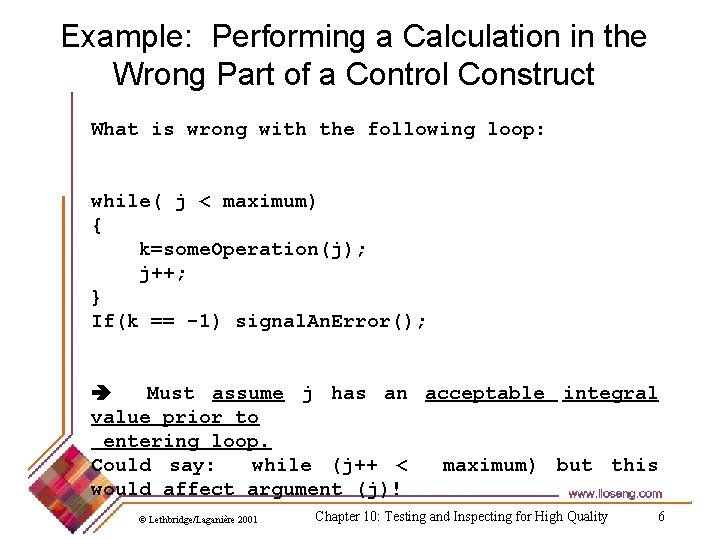 Example: Performing a Calculation in the Wrong Part of a Control Construct

What is wrong with the following loop:

while( j < maximum)
{
    k=someOperation(j);
    j++;
}
If(k == -1) signalAnError();

➔ Must assume j has an acceptable integral value prior to entering loop.
Could say: while (j++ < maximum) but this would affect argument (j)!

www.lloseng.com

© Lethbridge/Laganière 2001

Chapter 10: Testing and Inspecting for High Quality

6